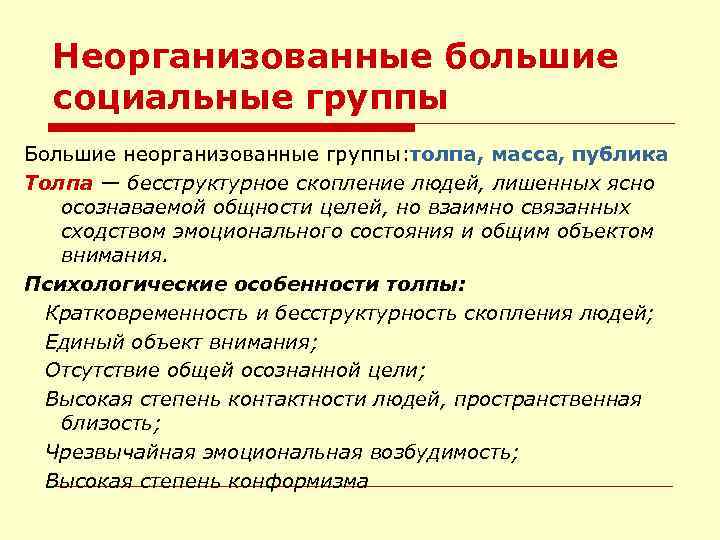 Неорганизованные большие социальные группы

Большие неорганизованные группы:толпа, масса, публика

Толпа — бесструктурное скопление людей, лишенных ясно осознаваемой общности целей, но взаимно связанных сходством эмоционального состояния и общим объектом внимания.

Психологические особенности толпы:

Кратковременность и бесструктурность скопления людей;

Единый объект внимания;

Отсутствие общей осознанной цели;

Высокая степень контактности людей, пространственная близость;

Чрезвычайная эмоциональная возбудимость;

Высокая степень конформизма